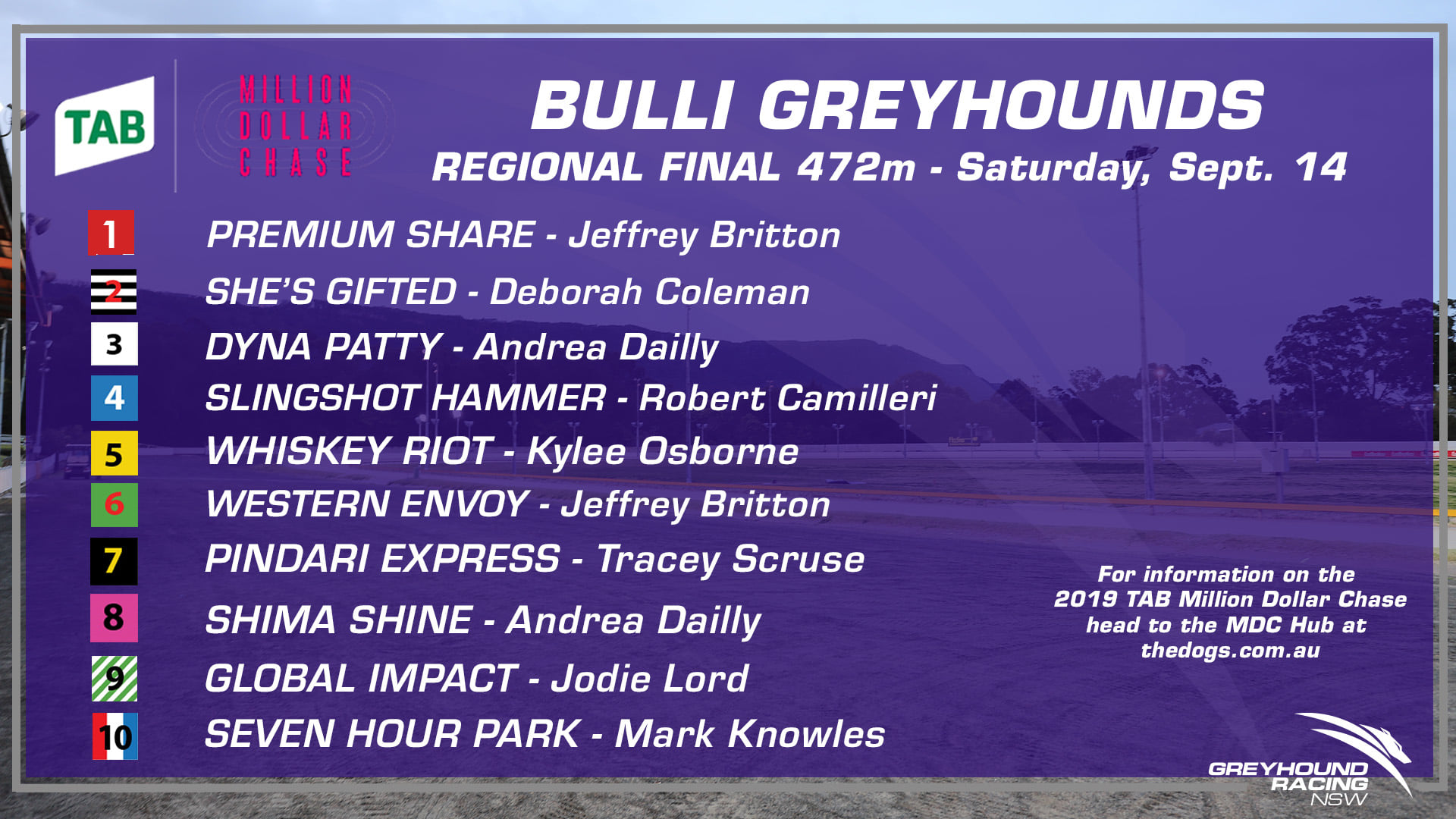 TAB

MILLION DOLLAR CHASE

BULLI GREYHOUNDS
REGIONAL FINAL 472m - Saturday, Sept. 14

1 PREMIUM SHARE - Jeffrey Britton
2 SHE'S GIFTED - Deborah Coleman
3 DYNA PATTY - Andrea Dailly
4 SLINGSHOT HAMMER - Robert Camilleri
5 WHISKEY RIOT - Kylee Osborne
6 WESTERN ENVOY - Jeffrey Britton
7 PINDARI EXPRESS - Tracey Scruse
8 SHIMA SHINE - Andrea Dailly
9 GLOBAL IMPACT - Jodie Lord
10 SEVEN HOUR PARK - Mark Knowles

For information on the 2019 TAB Million Dollar Chase head to the MDC Hub at thedogs.com.au

GREYHOUND RACING NSW